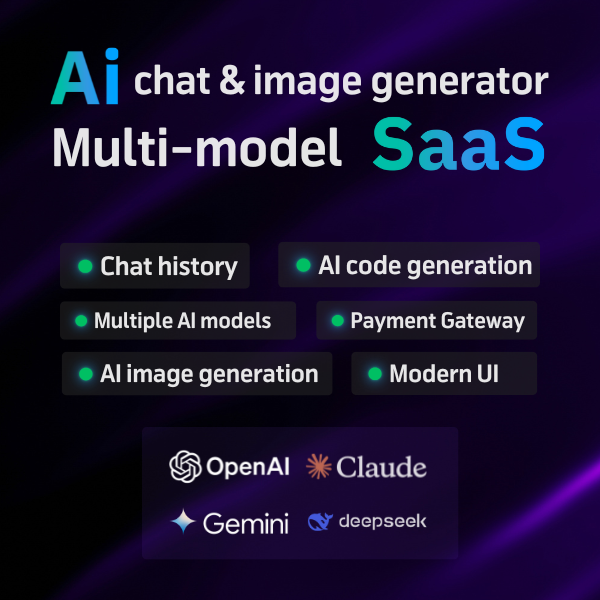 Ai chat & image generator
Multi-model SaaS

Chat history
AI code generation
Multiple AI models
Payment Gateway
AI image generation
Modern UI

OpenAI
Claude
Gemini
deepseek